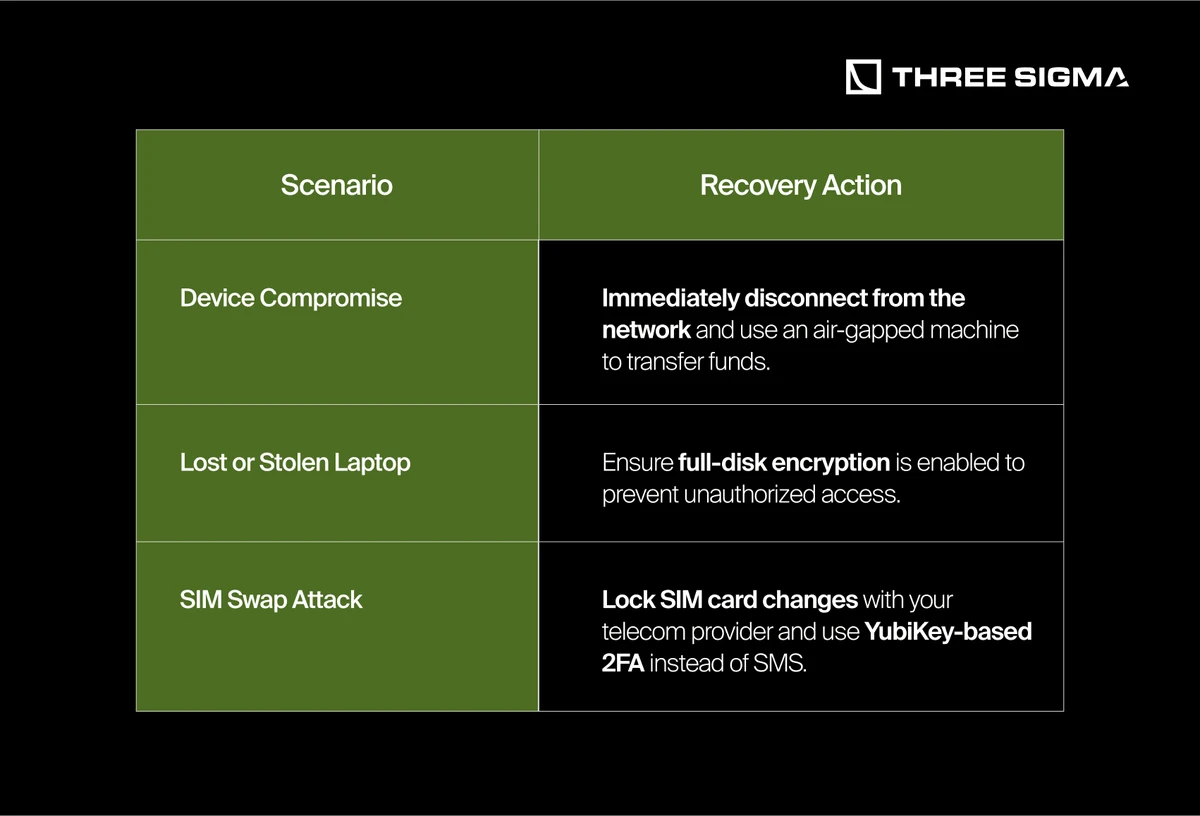 THREE SIGMA

| Scenario | Recovery Action |
|---|---|
| Device Compromise | Immediately disconnect from the network and use an air-gapped machine to transfer funds. |
| Lost or Stolen Laptop | Ensure full-disk encryption is enabled to prevent unauthorized access. |
| SIM Swap Attack | Lock SIM card changes with your telecom provider and use YubiKey-based 2FA instead of SMS. |